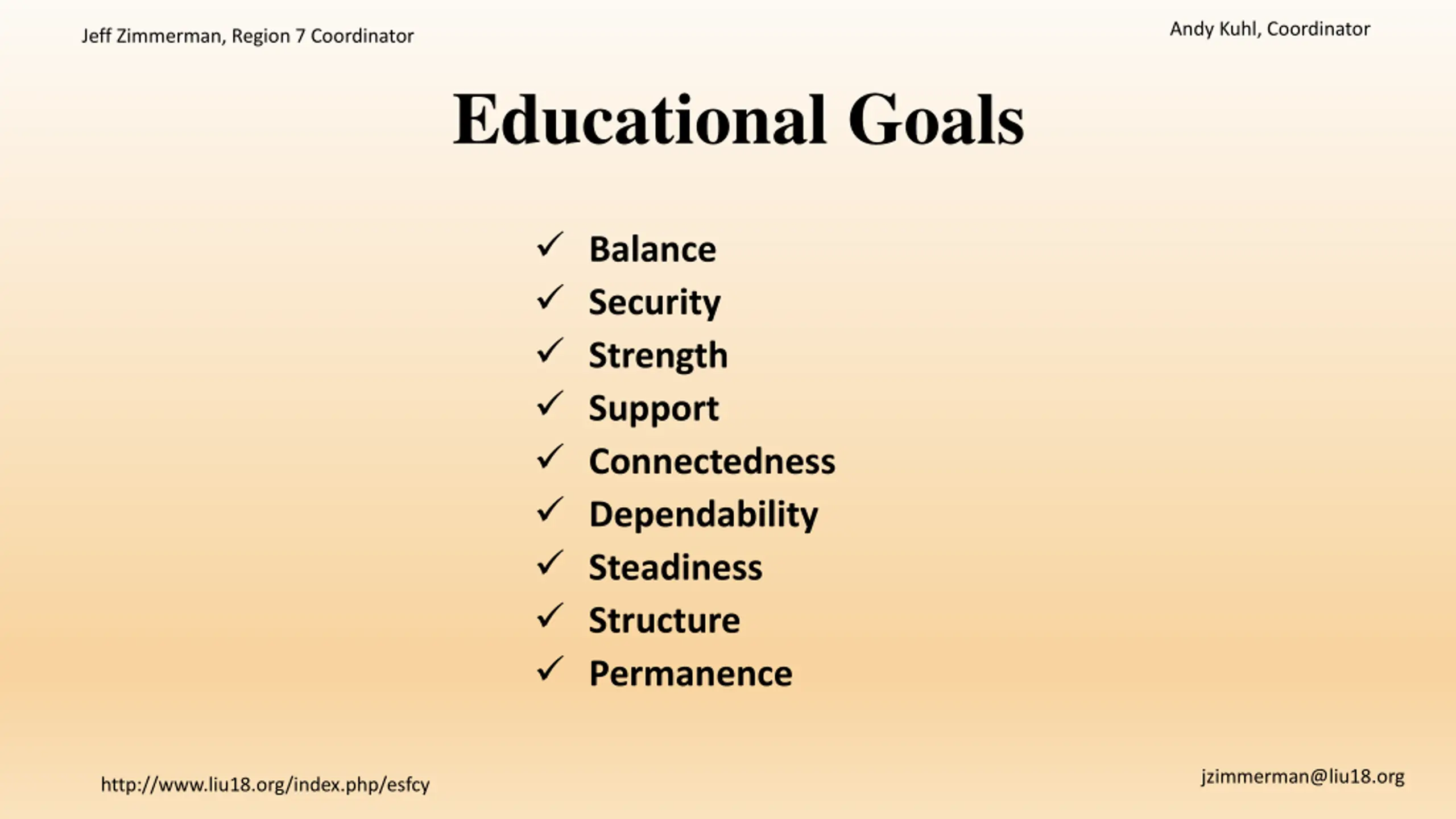 Jeff Zimmerman, Region 7 Coordinator

Andy Kuhl, Coordinator

Educational Goals

✓ Balance
✓ Security
✓ Strength
✓ Support
✓ Connectedness
✓ Dependability
✓ Steadiness
✓ Structure
✓ Permanence

http://www.liu18.org/index.php/esfcy

jzimmerman@liu18.org